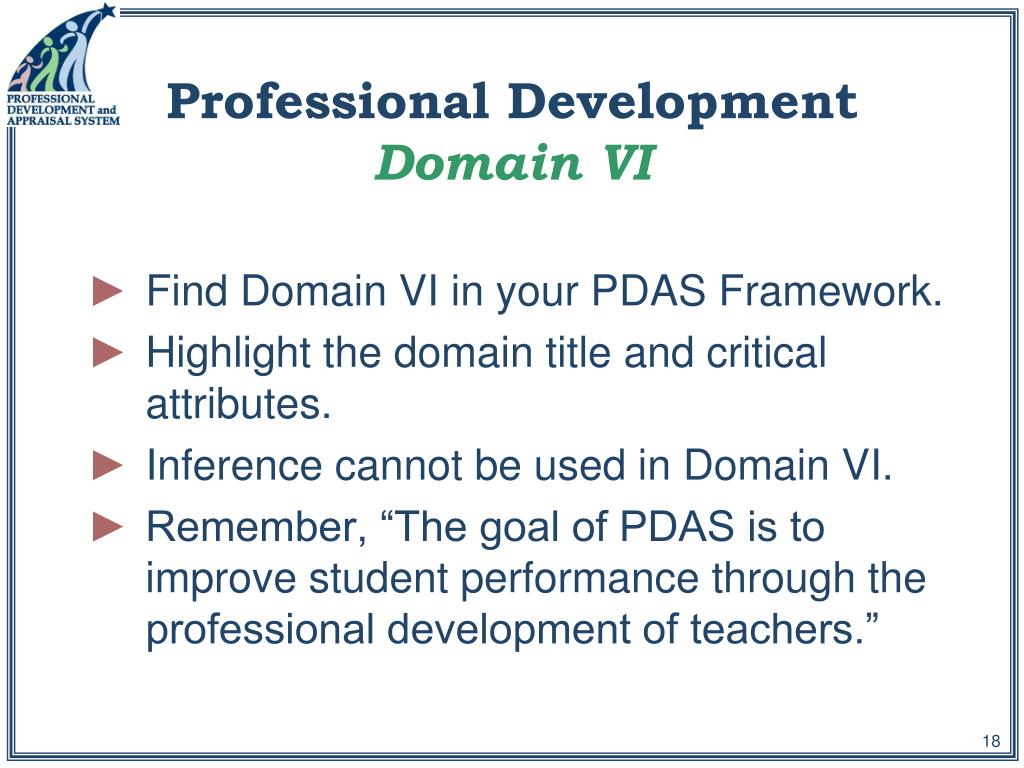 PROFESSIONAL DEVELOPMENT and APPRAISAL SYSTEM

Professional Development
Domain VI

► Find Domain VI in your PDAS Framework.
► Highlight the domain title and critical attributes.
► Inference cannot be used in Domain VI.
► Remember, “The goal of PDAS is to improve student performance through the professional development of teachers.”

18